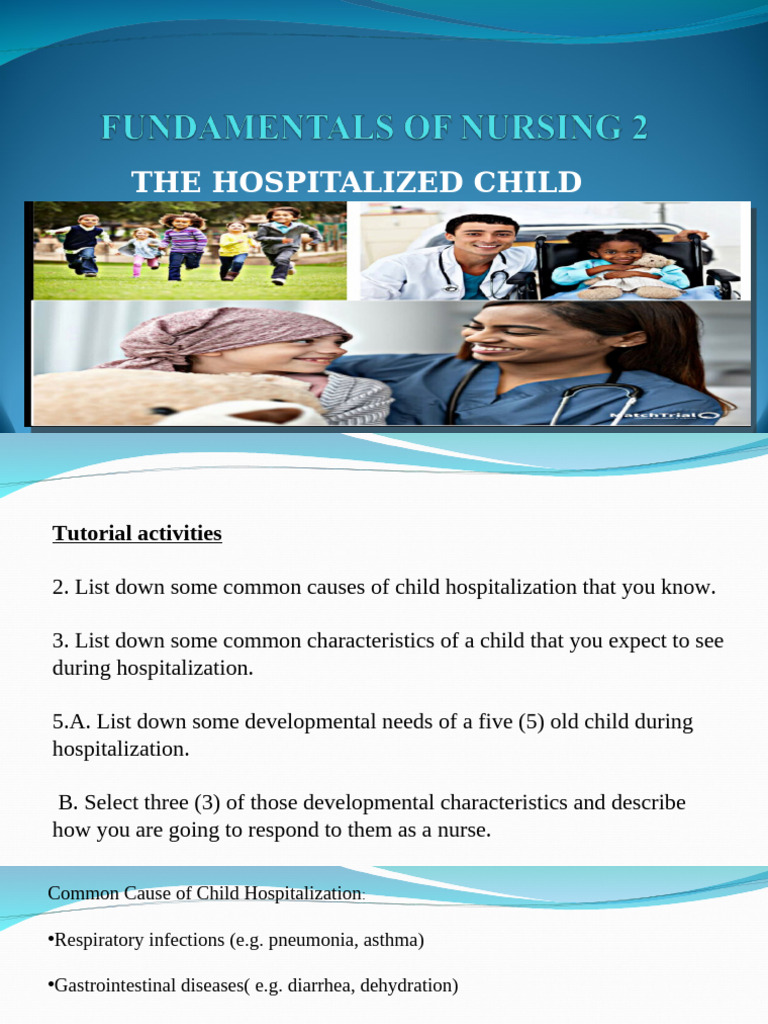 FUNDAMENTALS OF NURSING 2

THE HOSPITALIZED CHILD

MatchTrial

Tutorial activities

2. List down some common causes of child hospitalization that you know.

3. List down some common characteristics of a child that you expect to see during hospitalization.

5.A. List down some developmental needs of a five (5) old child during hospitalization.

B. Select three (3) of those developmental characteristics and describe how you are going to respond to them as a nurse.

Common Cause of Child Hospitalization:

•Respiratory infections (e.g. pneumonia, asthma)

•Gastrointestinal diseases( e.g. diarrhea, dehydration)